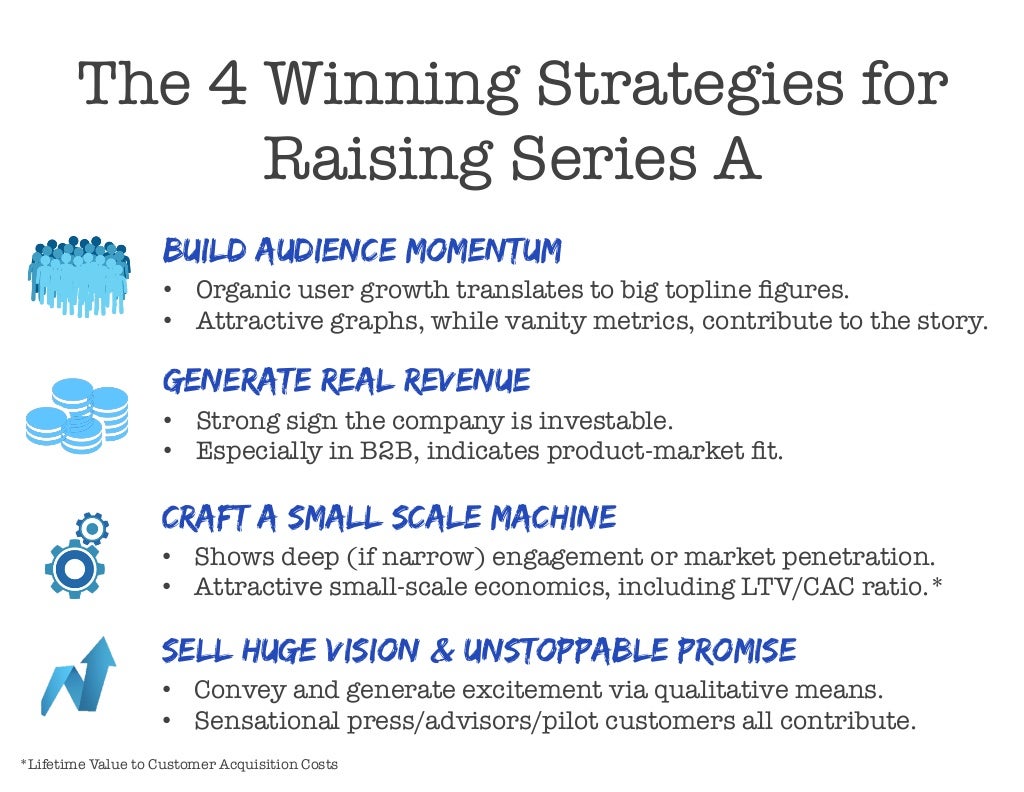 The 4 Winning Strategies for Raising Series A

BUILD AUDIENCE MOMENTUM

• Organic user growth translates to big topline figures.
• Attractive graphs, while vanity metrics, contribute to the story.

GENERATE REAL REVENUE

• Strong sign the company is investable.
• Especially in B2B, indicates product-market fit.

CRAFT A SMALL SCALE MACHINE

• Shows deep (if narrow) engagement or market penetration.
• Attractive small-scale economics, including LTV/CAC ratio.*

SELL HUGE VISION & UNSTOPPABLE PROMISE

• Convey and generate excitement via qualitative means.
• Sensational press/advisors/pilot customers all contribute.

*Lifetime Value to Customer Acquisition Costs